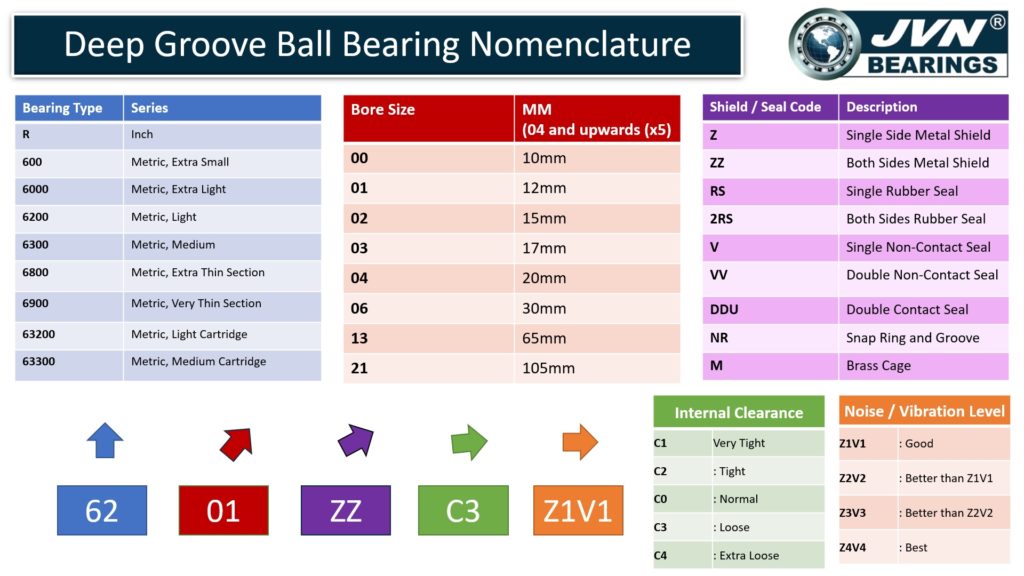 Deep Groove Ball Bearing Nomenclature

JVN®
BEARINGS

| Bearing Type | Series |
|---|---|
| R | Inch |
| 600 | Metric, Extra Small |
| 6000 | Metric, Extra Light |
| 6200 | Metric, Light |
| 6300 | Metric, Medium |
| 6800 | Metric, Extra Thin Section |
| 6900 | Metric, Very Thin Section |
| 63200 | Metric, Light Cartridge |
| 63300 | Metric, Medium Cartridge |

| Bore Size | MM (04 and upwards (x5) |
|---|---|
| 00 | 10mm |
| 01 | 12mm |
| 02 | 15mm |
| 03 | 17mm |
| 04 | 20mm |
| 06 | 30mm |
| 13 | 65mm |
| 21 | 105mm |

| Shield / Seal Code | Description |
|---|---|
| Z | Single Side Metal Shield |
| ZZ | Both Sides Metal Shield |
| RS | Single Rubber Seal |
| 2RS | Both Sides Rubber Seal |
| V | Single Non-Contact Seal |
| VV | Double Non-Contact Seal |
| DDU | Double Contact Seal |
| NR | Snap Ring and Groove |
| M | Brass Cage |

62 01 ZZ C3 Z1V1

| Internal Clearance | |
|---|---|
| C1 | Very Tight |
| C2 | : Tight |
| C0 | : Normal |
| C3 | : Loose |
| C4 | : Extra Loose |

| Noise / Vibration Level | |
|---|---|
| Z1V1 | : Good |
| Z2V2 | : Better than Z1V1 |
| Z3V3 | : Better than Z2V2 |
| Z4V4 | : Best |